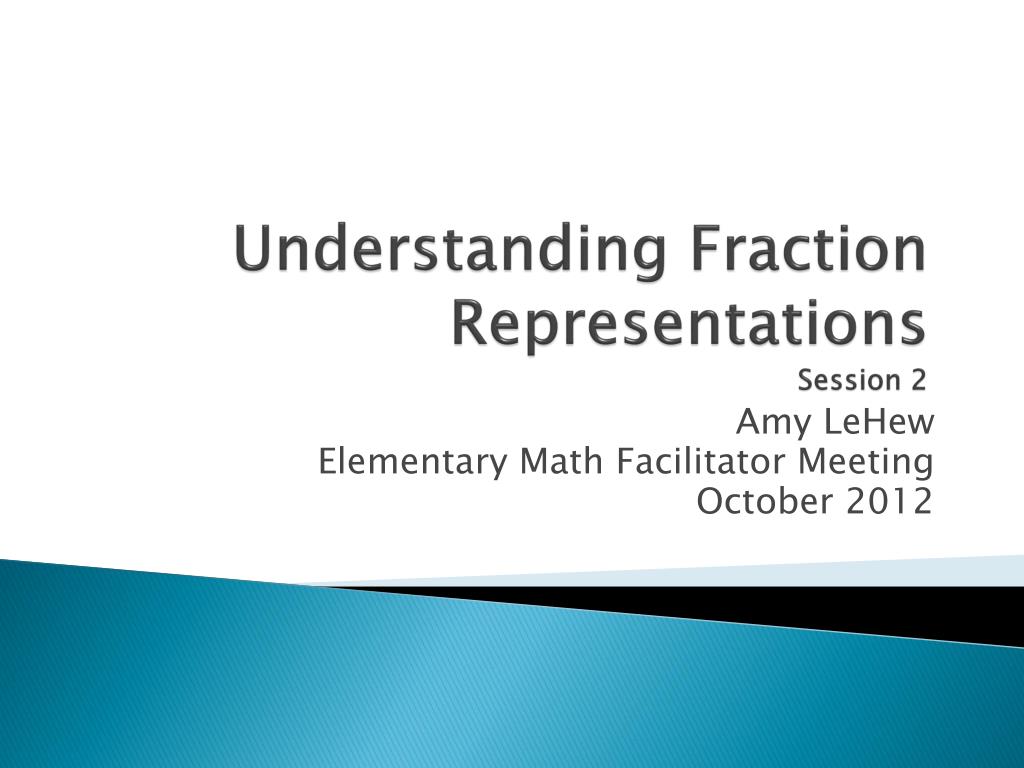 Understanding Fraction Representations
Session 2

Amy LeHew
Elementary Math Facilitator Meeting
October 2012